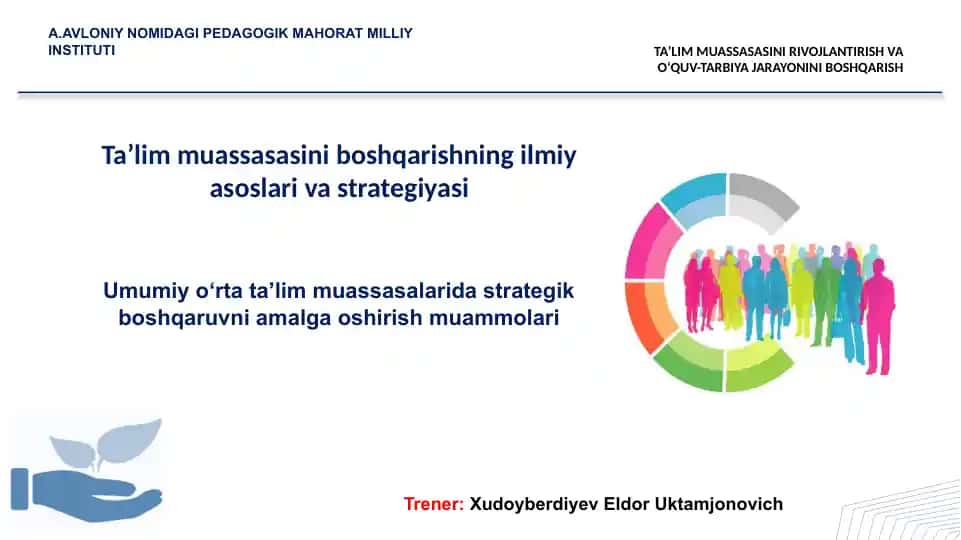 A.AVLONIY NOMIDAGI PEDAGOGIK MAHORAT MILLIY INSTITUTI

TA'LIM MUASSASASINI RIVOJLANTIRISH VA O'QUV-TARBIYA JARAYONINI BOSHQARISH

Ta'lim muassasasini boshqarishning ilmiy asoslari va strategiyasi

Umumiy o'rta ta'lim muassasalarida strategik boshqaruvni amalga oshirish muammolari

Trener: Xudoyberdiyev Eldor Uktamjonovich